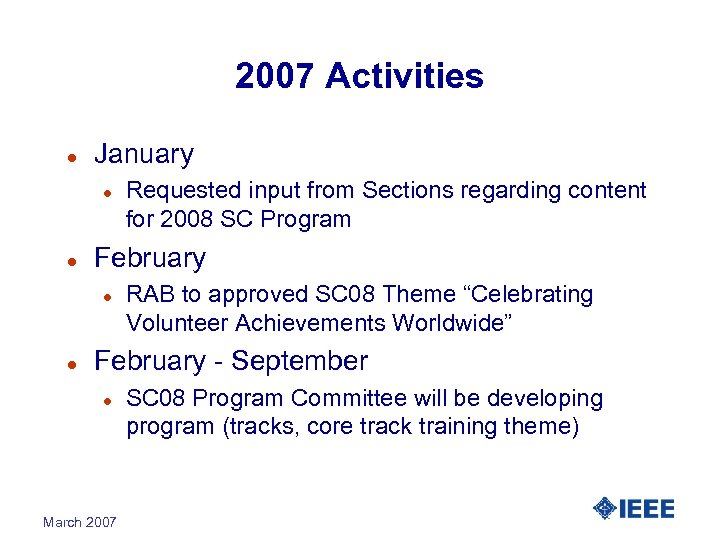 2007 Activities

- January
  - Requested input from Sections regarding content for 2008 SC Program
- February
  - RAB to approved SC08 Theme “Celebrating Volunteer Achievements Worldwide”
- February - September
  - SC08 Program Committee will be developing program (tracks, core track training theme)

March 2007

IEEE